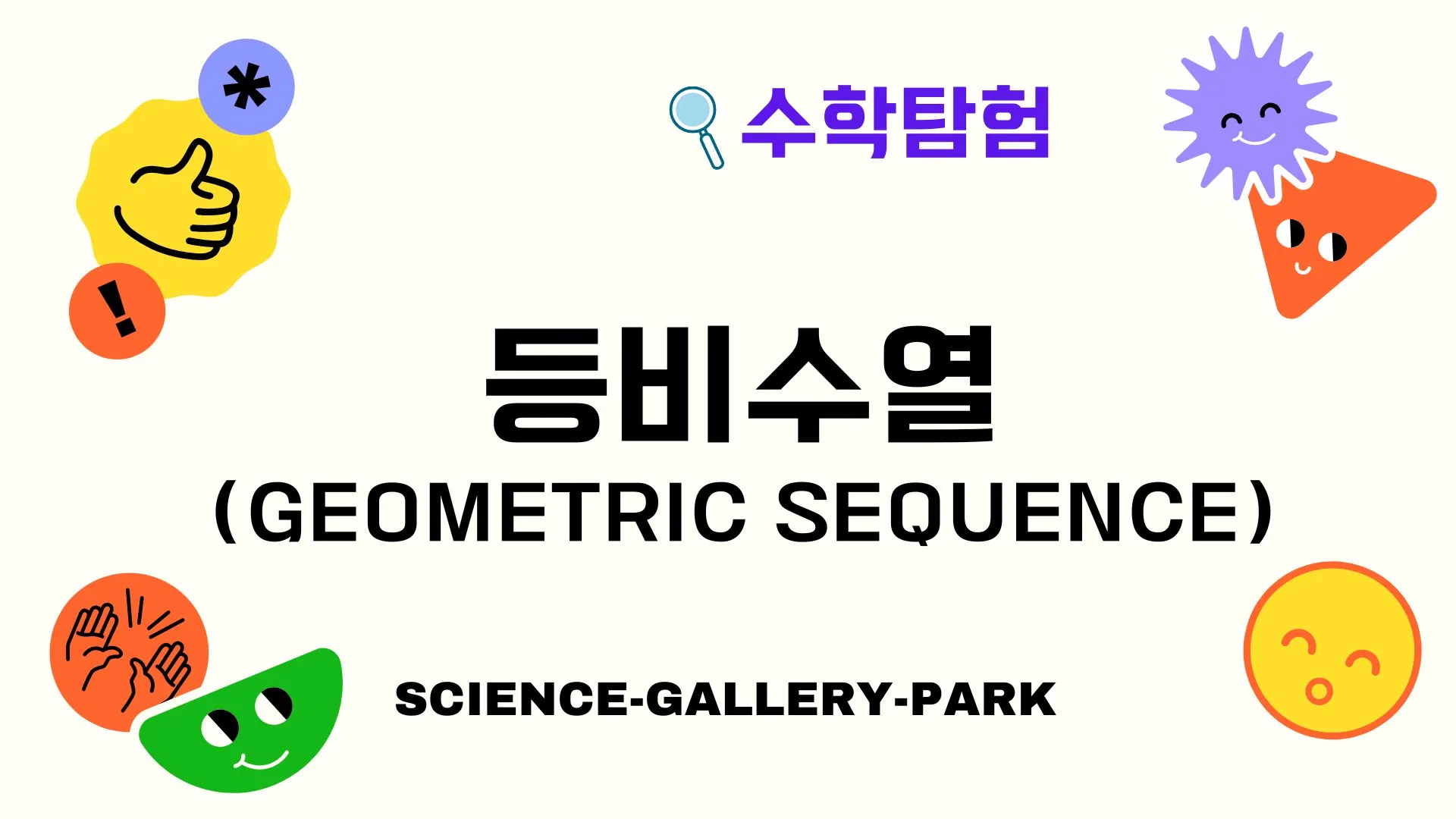 수학탐험

등비수열
(GEOMETRIC SEQUENCE)

SCIENCE-GALLERY-PARK